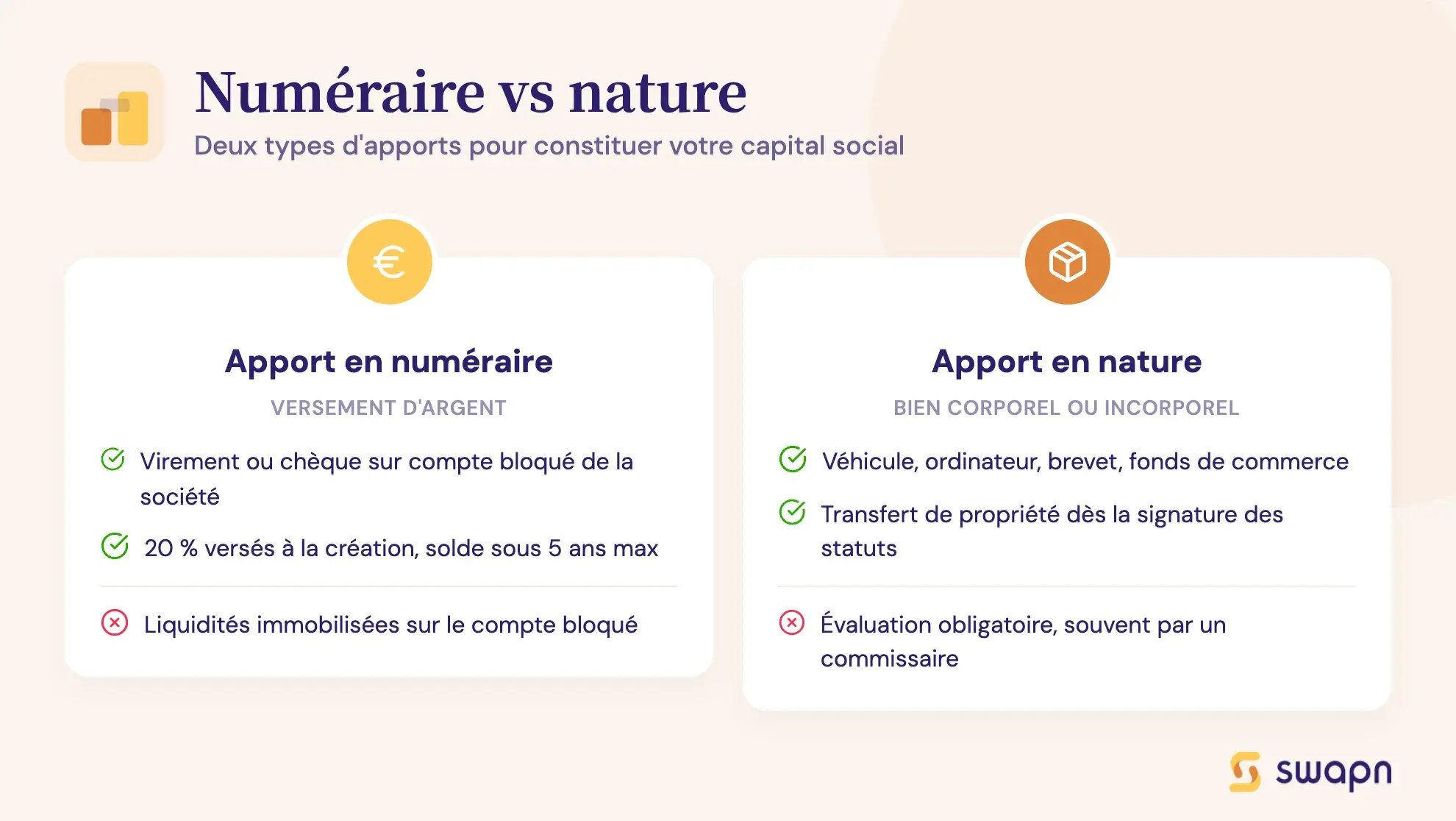 Numéraire vs nature

Deux types d'apports pour constituer votre capital social

€

Apport en numéraire

VERSEMENT D'ARGENT

Virement ou chèque sur compte bloqué de la société

20 % versés à la création, solde sous 5 ans max

Liquidités immobilisées sur le compte bloqué

Apport en nature

BIEN CORPOREL OU INCORPOREL

Véhicule, ordinateur, brevet, fonds de commerce

Transfert de propriété dès la signature des statuts

Évaluation obligatoire, souvent par un commissaire

swapn